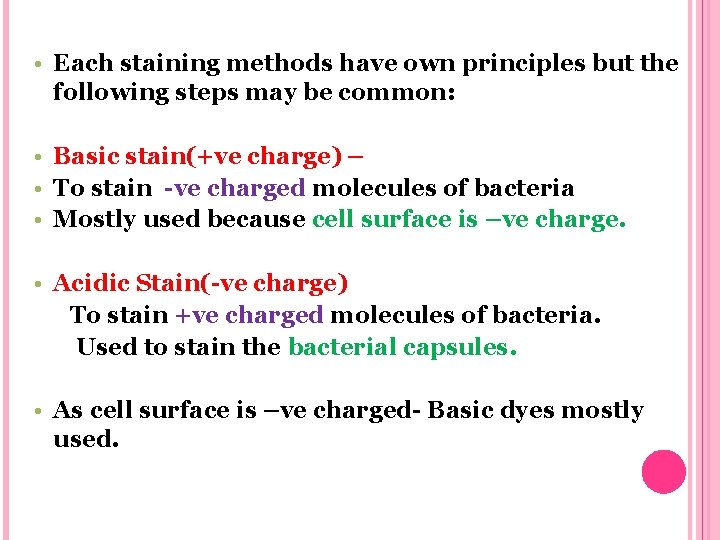 • Each staining methods have own principles but the following steps may be common:

• Basic stain(+ve charge) –
• To stain -ve charged molecules of bacteria
• Mostly used because cell surface is –ve charge.

• Acidic Stain(-ve charge)
To stain +ve charged molecules of bacteria.
Used to stain the bacterial capsules.

• As cell surface is –ve charged- Basic dyes mostly used.